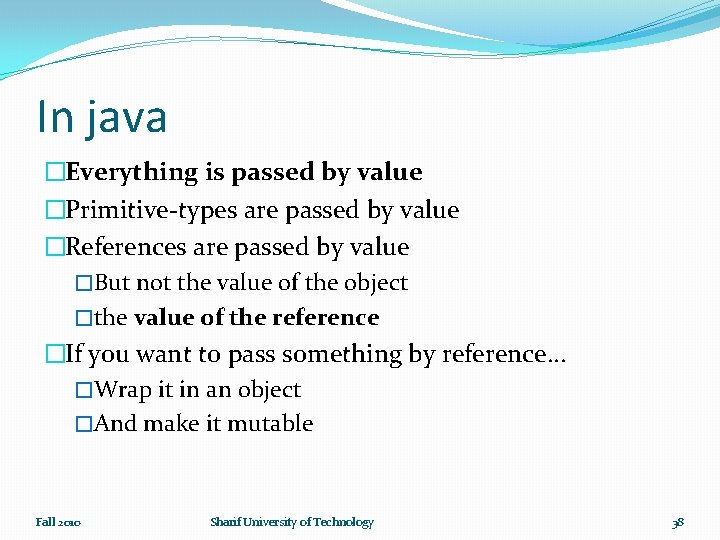 In java

□Everything is passed by value
□Primitive-types are passed by value
□References are passed by value
□But not the value of the object
□the value of the reference
□If you want to pass something by reference…
□Wrap it in an object
□And make it mutable

Fall 2010

Sharif University of Technology

38